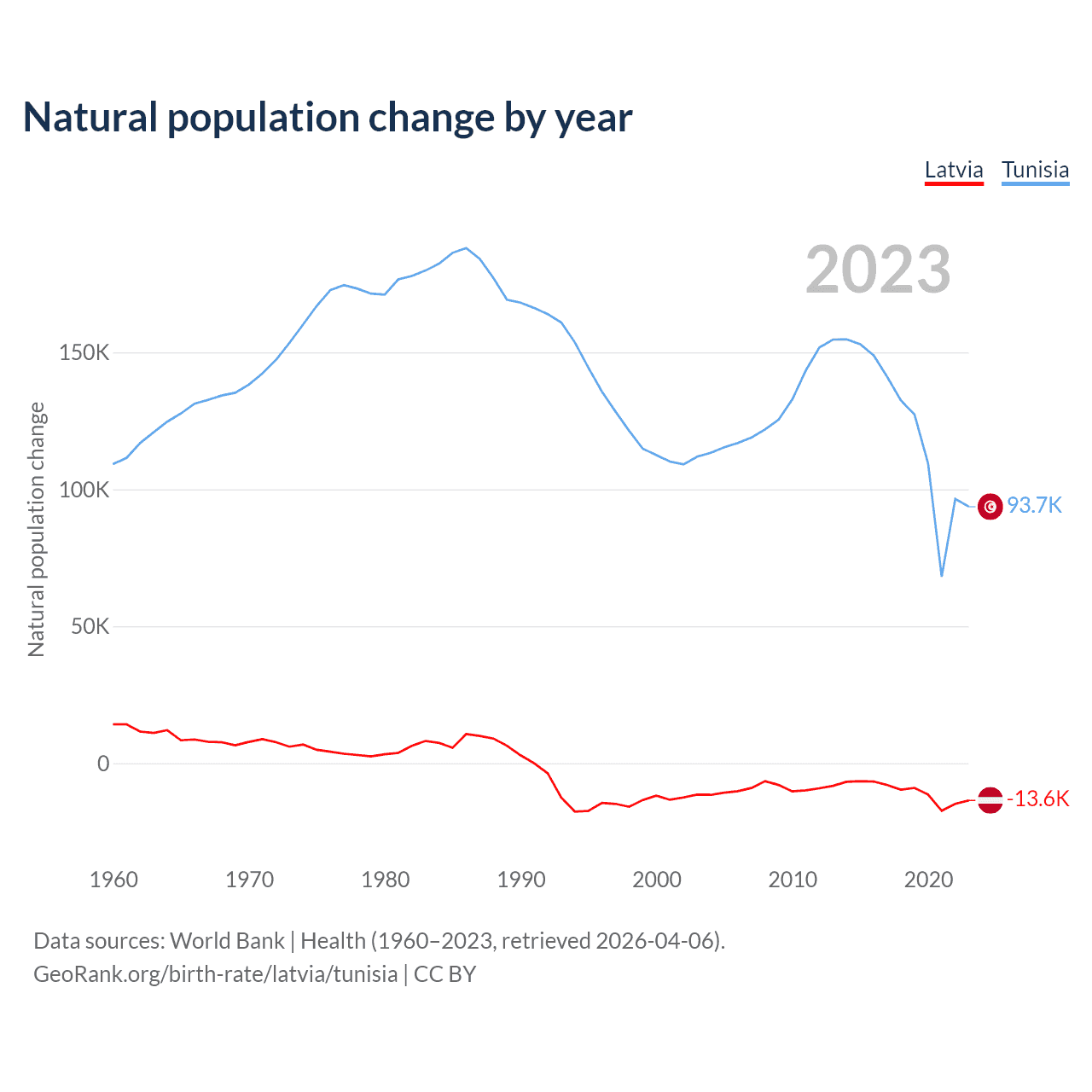 Natural population change by year

Latvia Tunisia

2023

Natural population change

150K

100K

50K

0

93.7K

-13.6K

1960 1970 1980 1990 2000 2010 2020

Data sources: World Bank | Health (1960–2023, retrieved 2026-04-06).
GeoRank.org/birth-rate/latvia/tunisia | CC BY